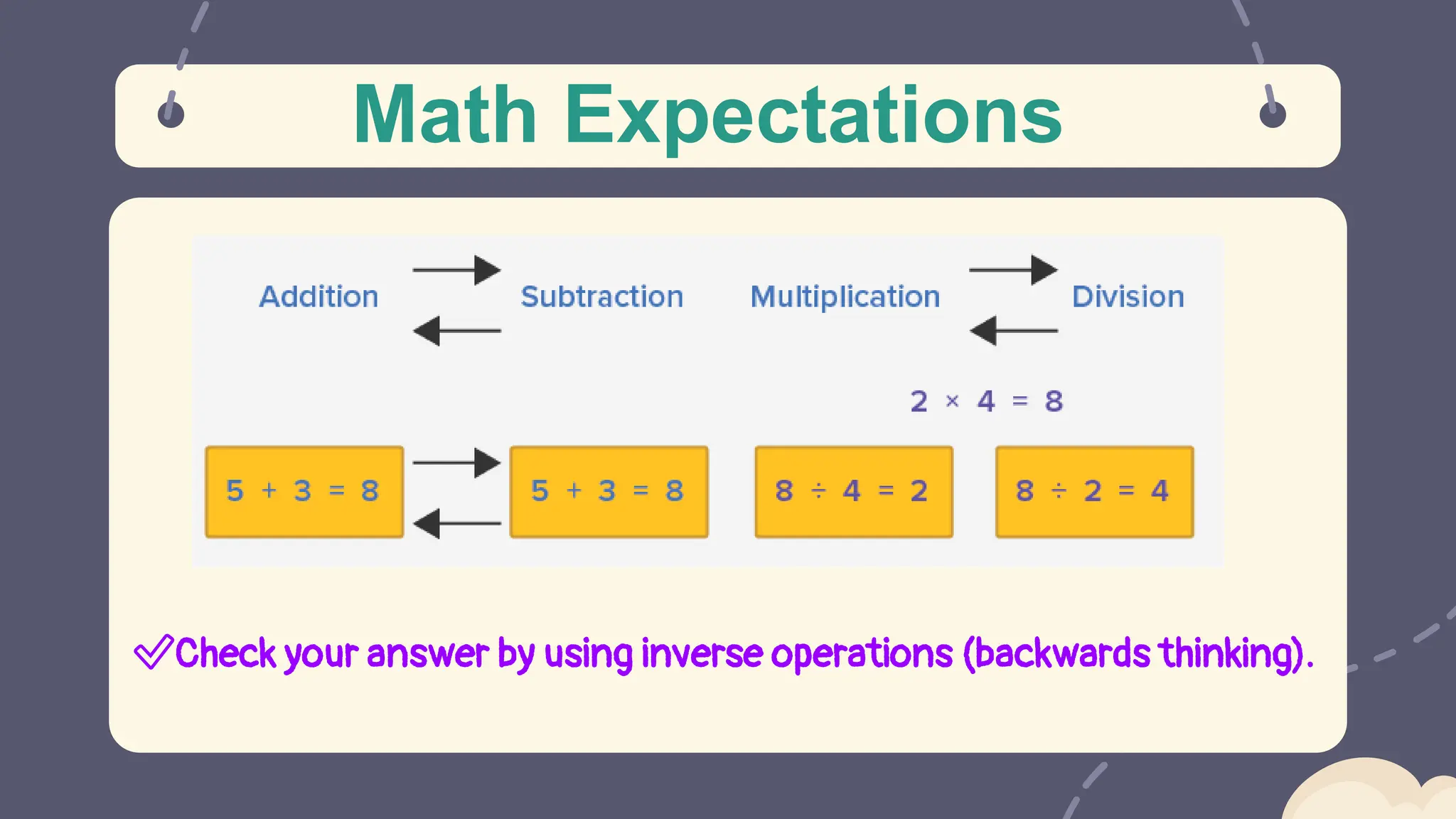 Math Expectations

Addition Subtraction Multiplication Division

$2 \times 4 = 8$

$5 + 3 = 8$

$5 + 3 = 8$

$8 \div 4 = 2$

$8 \div 2 = 4$

✓Check your answer by using inverse operations (backwards thinking).